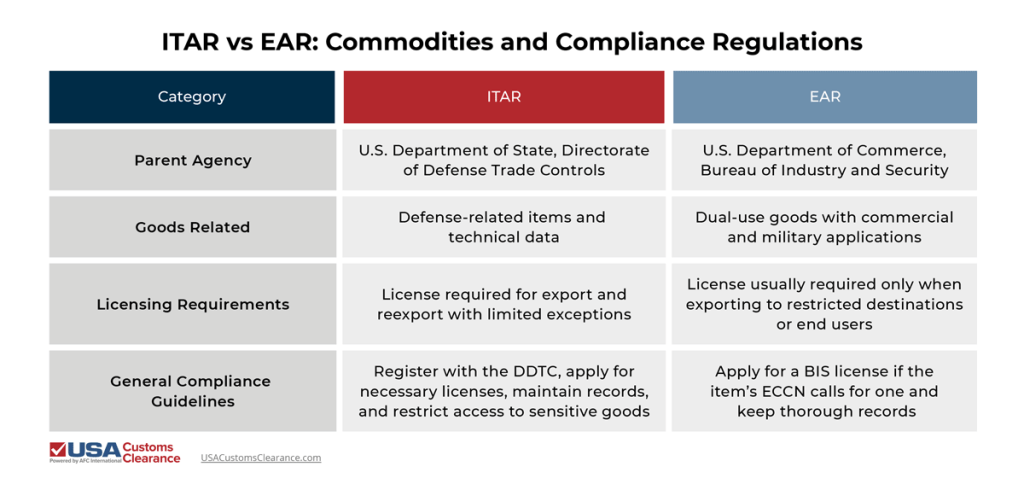 ITAR vs EAR: Commodities and Compliance Regulations

| Category | ITAR | EAR |
|---|---|---|
| Parent Agency | U.S. Department of State, Directorate of Defense Trade Controls | U.S. Department of Commerce, Bureau of Industry and Security |
| Goods Related | Defense-related items and technical data | Dual-use goods with commercial and military applications |
| Licensing Requirements | License required for export and reexport with limited exceptions | License usually required only when exporting to restricted destinations or end users |
| General Compliance Guidelines | Register with the DDTC, apply for necessary licenses, maintain records, and restrict access to sensitive goods | Apply for a BIS license if the item's ECCN calls for one and keep thorough records |

USA Customs Clearance
Powered by AFC International
USACustomsClearance.com